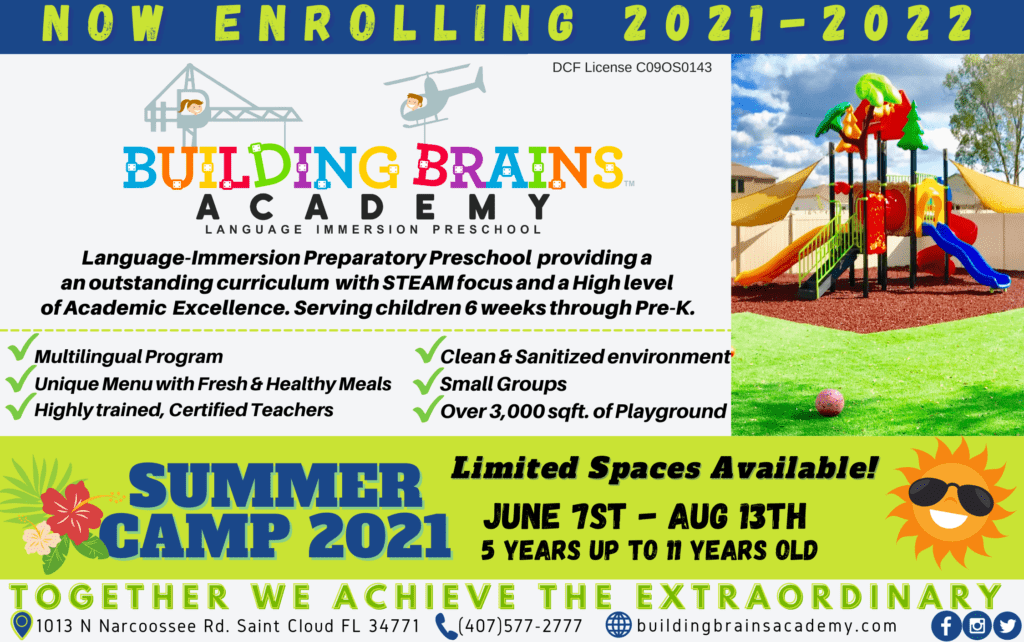 NOW ENROLLING 2021-2022

DCF License C09OS0143

BUILDING BRAINS™
ACADEMY
LANGUAGE IMMERSION PRESCHOOL

Language-Immersion Preparatory Preschool providing a an outstanding curriculum with STEAM focus and a High level of Academic Excellence. Serving children 6 weeks through Pre-K.

Multilingual Program
Unique Menu with Fresh & Healthy Meals
Highly trained, Certified Teachers
Clean & Sanitized environment
Small Groups
Over 3,000 sqft. of Playground

SUMMER CAMP 2021

Limited Spaces Available!

JUNE 7ST - AUG 13TH
5 YEARS UP TO 11 YEARS OLD

TOGETHER WE ACHIEVE THE EXTRAORDINARY

1013 N Narcoossee Rd. Saint Cloud FL 34771 (407)577-2777 buildingbrainsacademy.com